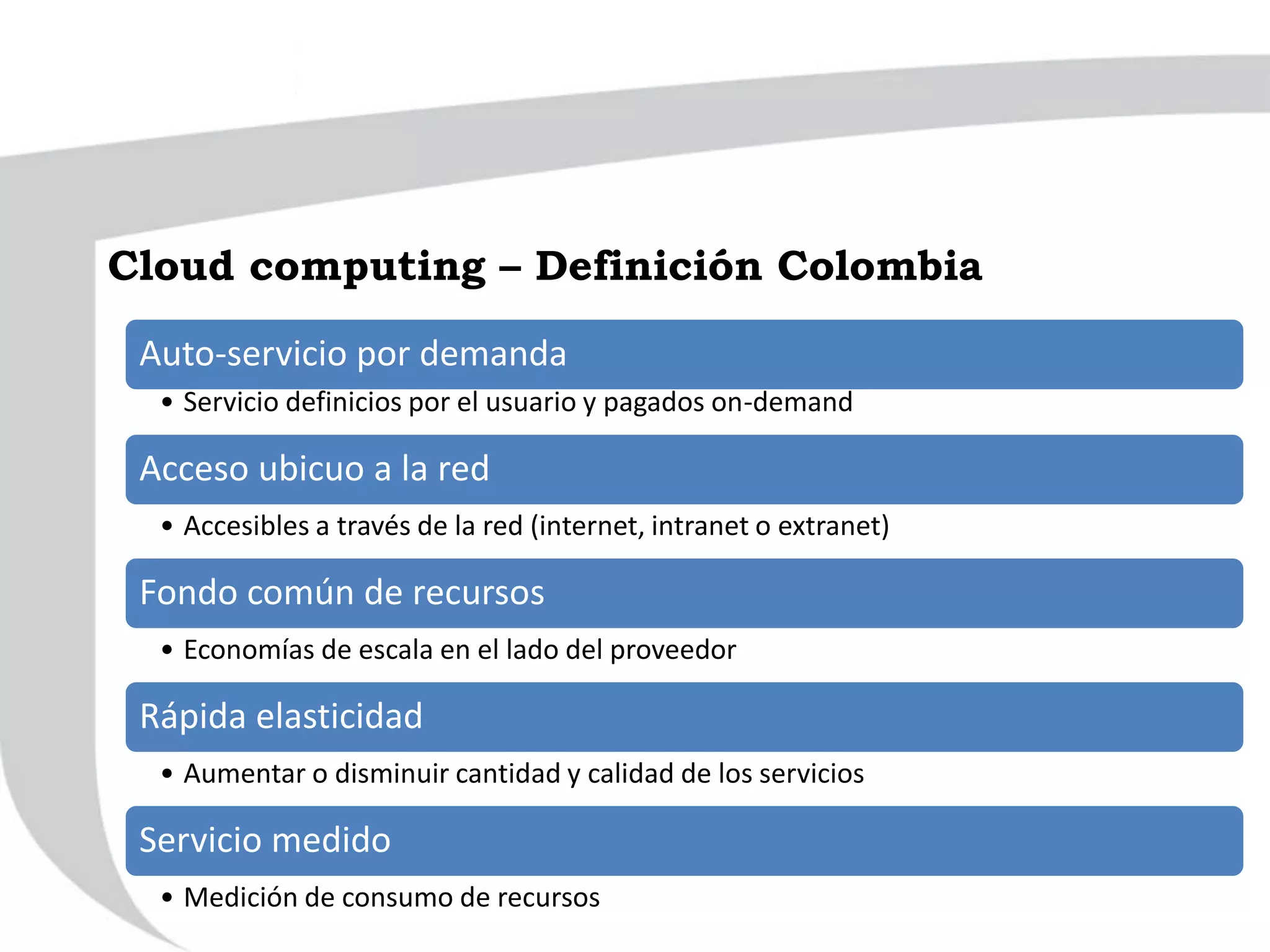 Cloud computing – Definición Colombia

Auto-servicio por demanda

• Servicio definicios por el usuario y pagados on-demand

Acceso ubicuo a la red

• Accesibles a través de la red (internet, intranet o extranet)

Fondo común de recursos

• Economías de escala en el lado del proveedor

Rápida elasticidad

• Aumentar o disminuir cantidad y calidad de los servicios

Servicio medido

• Medición de consumo de recursos